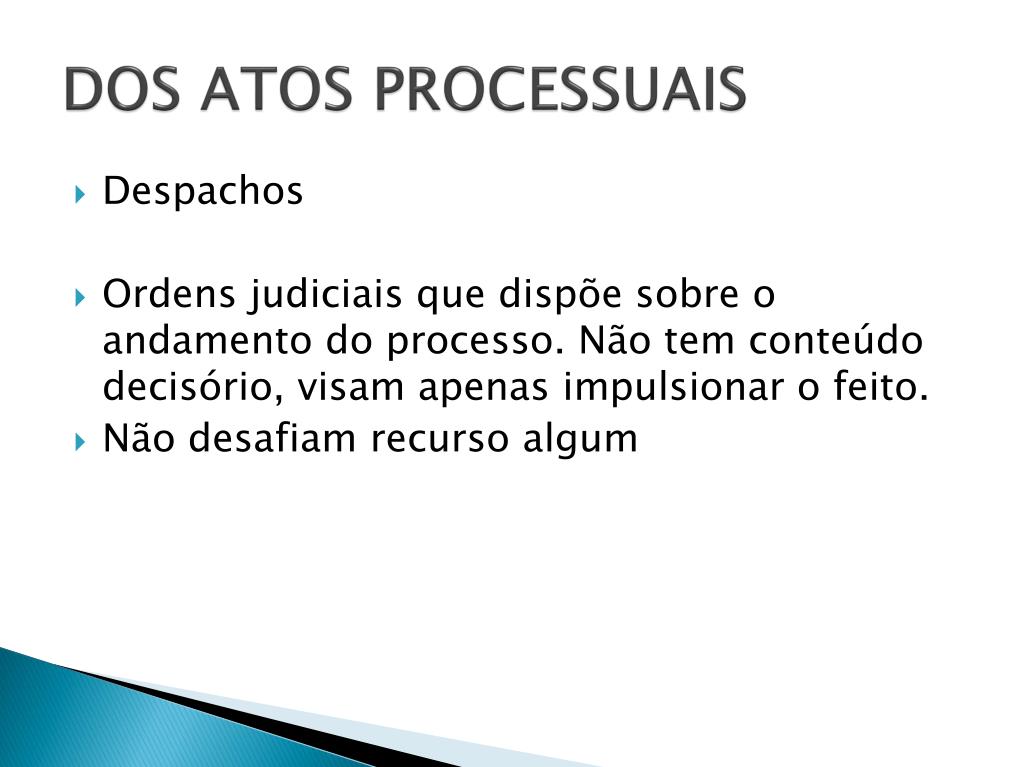 DOS ATOS PROCESSUAIS

Despachos

Ordens judiciais que dispõe sobre o andamento do processo. Não tem conteúdo decisório, visam apenas impulsionar o feito.

Não desafiam recurso algum